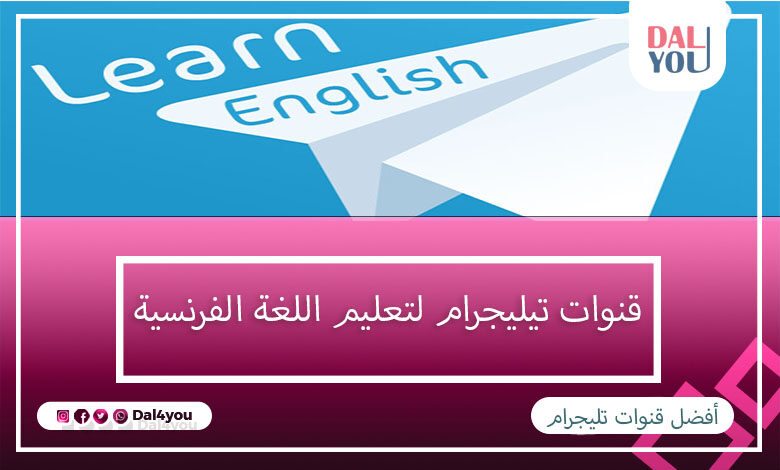 Learn English

DAL YOU

قنوات تيليجرام لتعليم اللغة الفرنسية

Dal4you

أفضل قنوات تليجرام